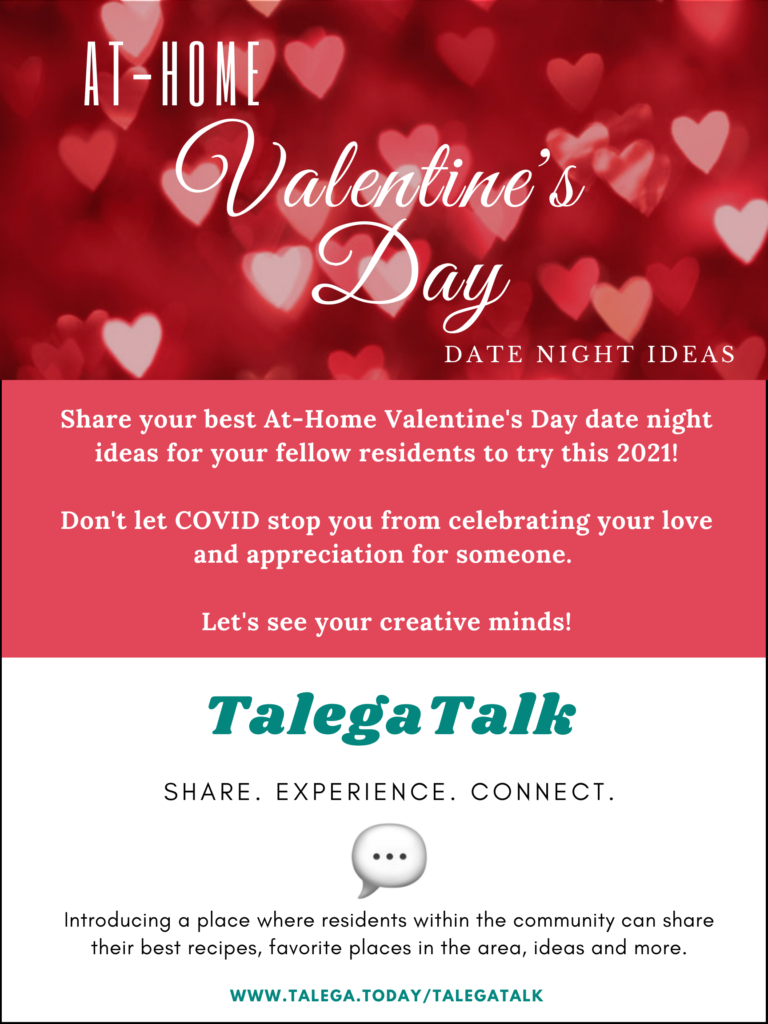 AT-HOME
Valentine's
Day
DATE NIGHT IDEAS

Share your best At-Home Valentine's Day date night ideas for your fellow residents to try this 2021!

Don't let COVID stop you from celebrating your love and appreciation for someone.

Let's see your creative minds!

TalegaTalk

SHARE. EXPERIENCE. CONNECT.

Introducing a place where residents within the community can share their best recipes, favorite places in the area, ideas and more.

WWW.TALEGA.TODAY/TALEGATALK